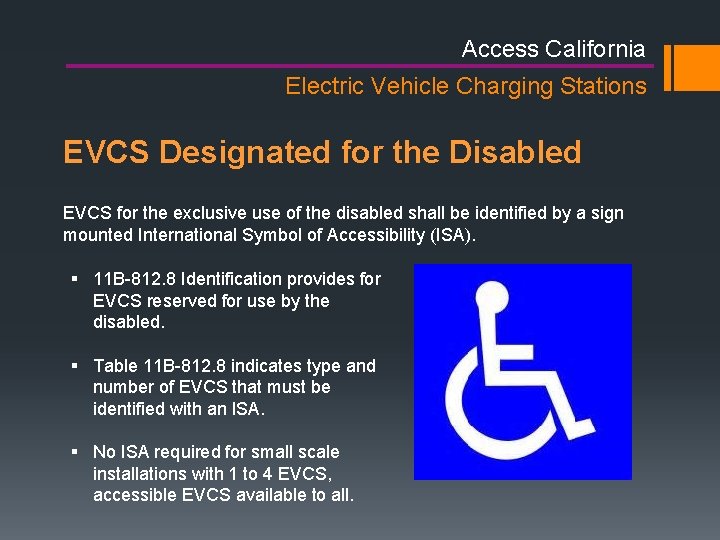 Access California

Electric Vehicle Charging Stations

EVCS Designated for the Disabled

EVCS for the exclusive use of the disabled shall be identified by a sign mounted International Symbol of Accessibility (ISA).

▪ 11B-812.8 Identification provides for EVCS reserved for use by the disabled.

▪ Table 11B-812.8 indicates type and number of EVCS that must be identified with an ISA.

▪ No ISA required for small scale installations with 1 to 4 EVCS, accessible EVCS available to all.